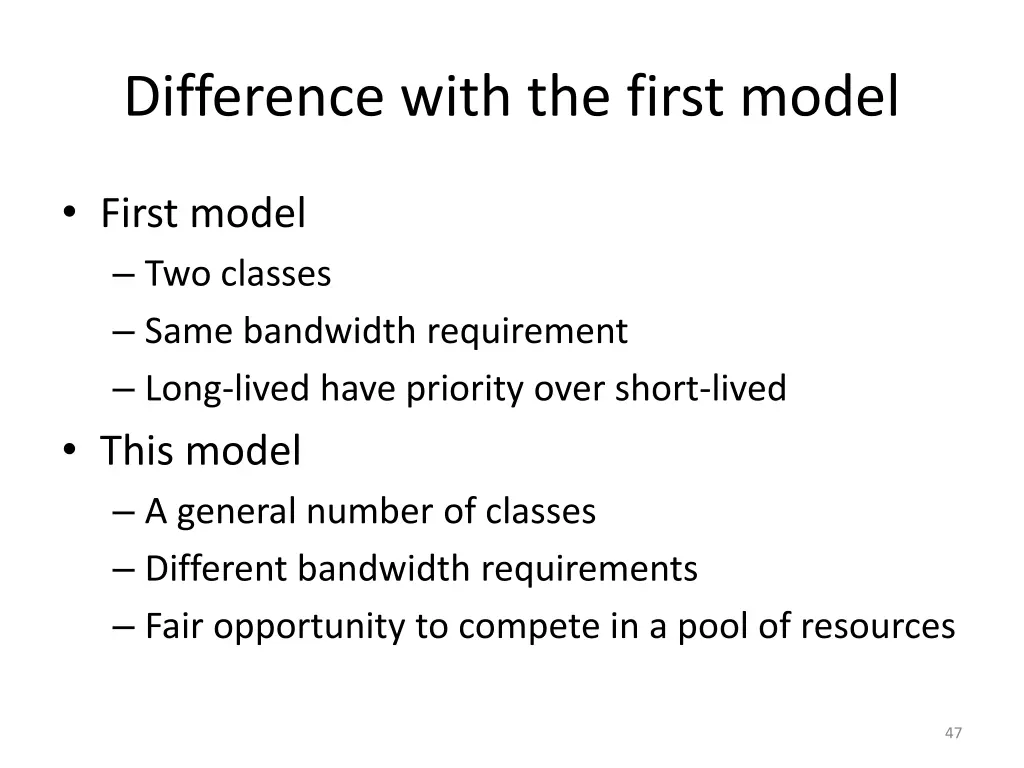 Difference with the first model

• First model
– Two classes
– Same bandwidth requirement
– Long-lived have priority over short-lived
• This model
– A general number of classes
– Different bandwidth requirements
– Fair opportunity to compete in a pool of resources

47